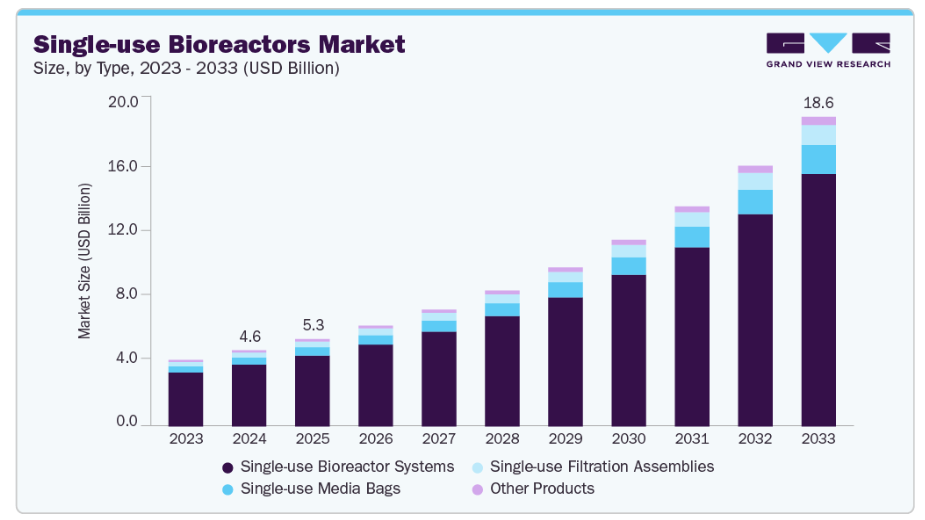 Single-use Bioreactors Market
Size, by Type, 2023 - 2033 (USD Billion)

GRAND VIEW RESEARCH

Market Size (USD Billion)

20.0
16.0
12.0
8.0
4.0
0.0

4.6
5.3
18.6

2023 2024 2025 2026 2027 2028 2029 2030 2031 2032 2033

Single-use Bioreactor Systems
Single-use Filtration Assemblies
Single-use Media Bags
Other Products